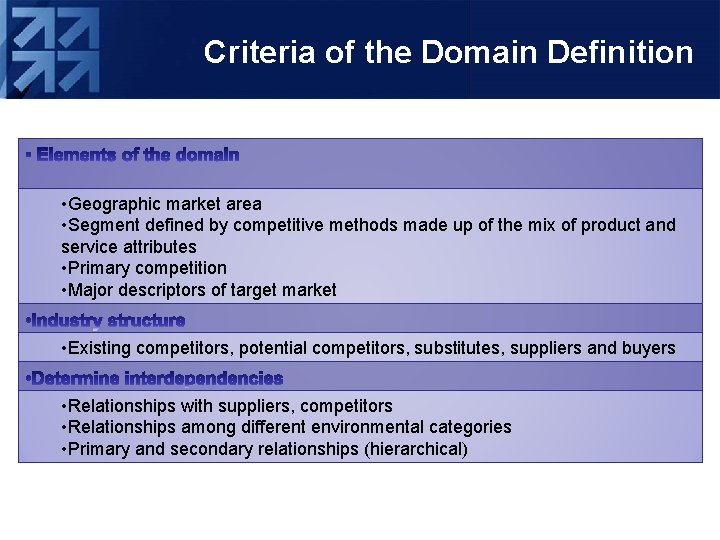 Criteria of the Domain Definition

▪ Elements of the domain

•Geographic market area
•Segment defined by competitive methods made up of the mix of product and service attributes
•Primary competition
•Major descriptors of target market

•Industry structure

•Existing competitors, potential competitors, substitutes, suppliers and buyers

•Determine interdependencies

•Relationships with suppliers, competitors
•Relationships among different environmental categories
•Primary and secondary relationships (hierarchical)